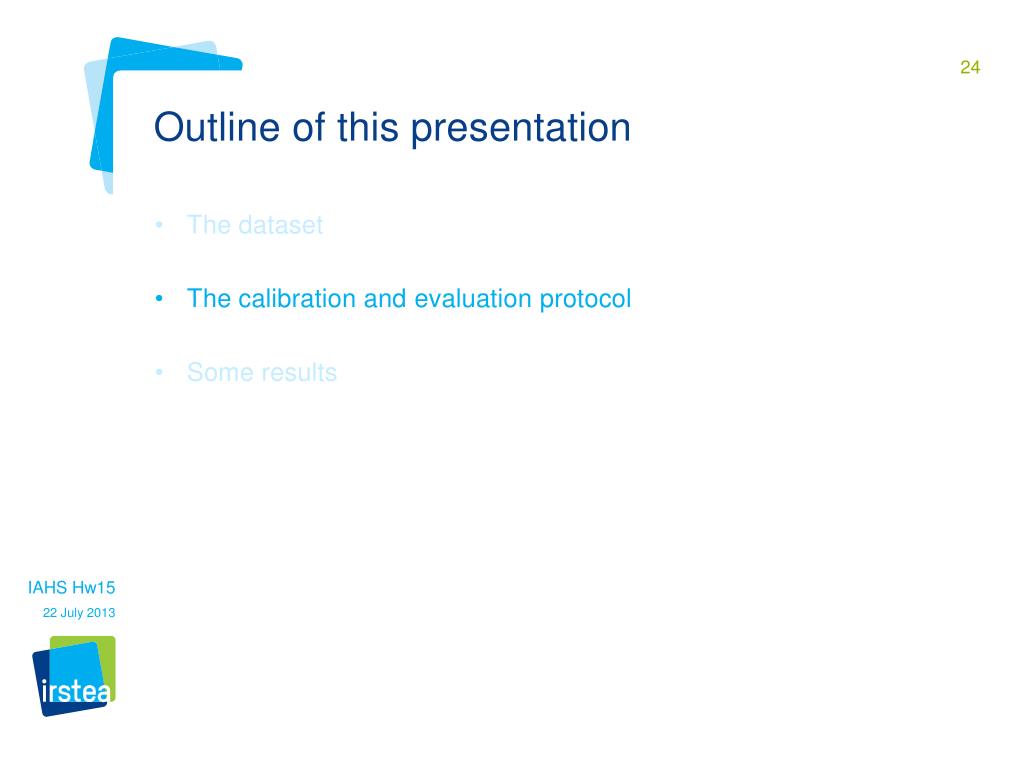 24

Outline of this presentation

• The dataset

• The calibration and evaluation protocol

• Some results

IAHS Hw15

22 July 2013

irstea